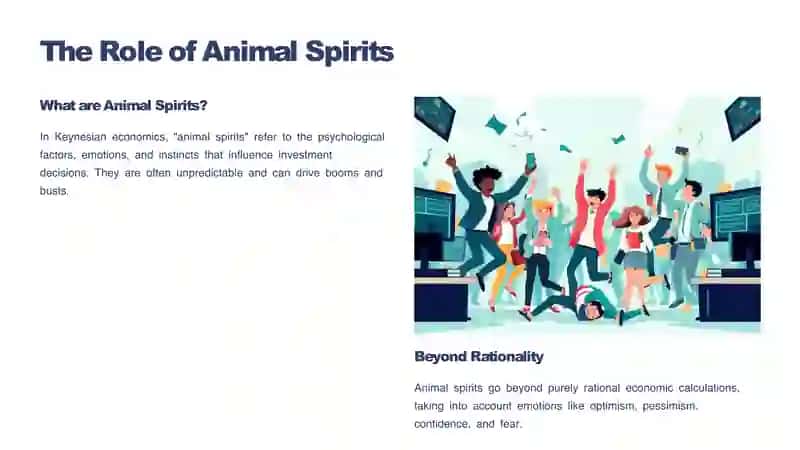 The Role of Animal Spirits

What are Animal Spirits?

In Keynesian economics, "animal spirits" refer to the psychological factors, emotions, and instincts that influence investment decisions. They are often unpredictable and can drive booms and busts.

Beyond Rationality

Animal spirits go beyond purely rational economic calculations, taking into account emotions like optimism, pessimism, confidence, and fear.